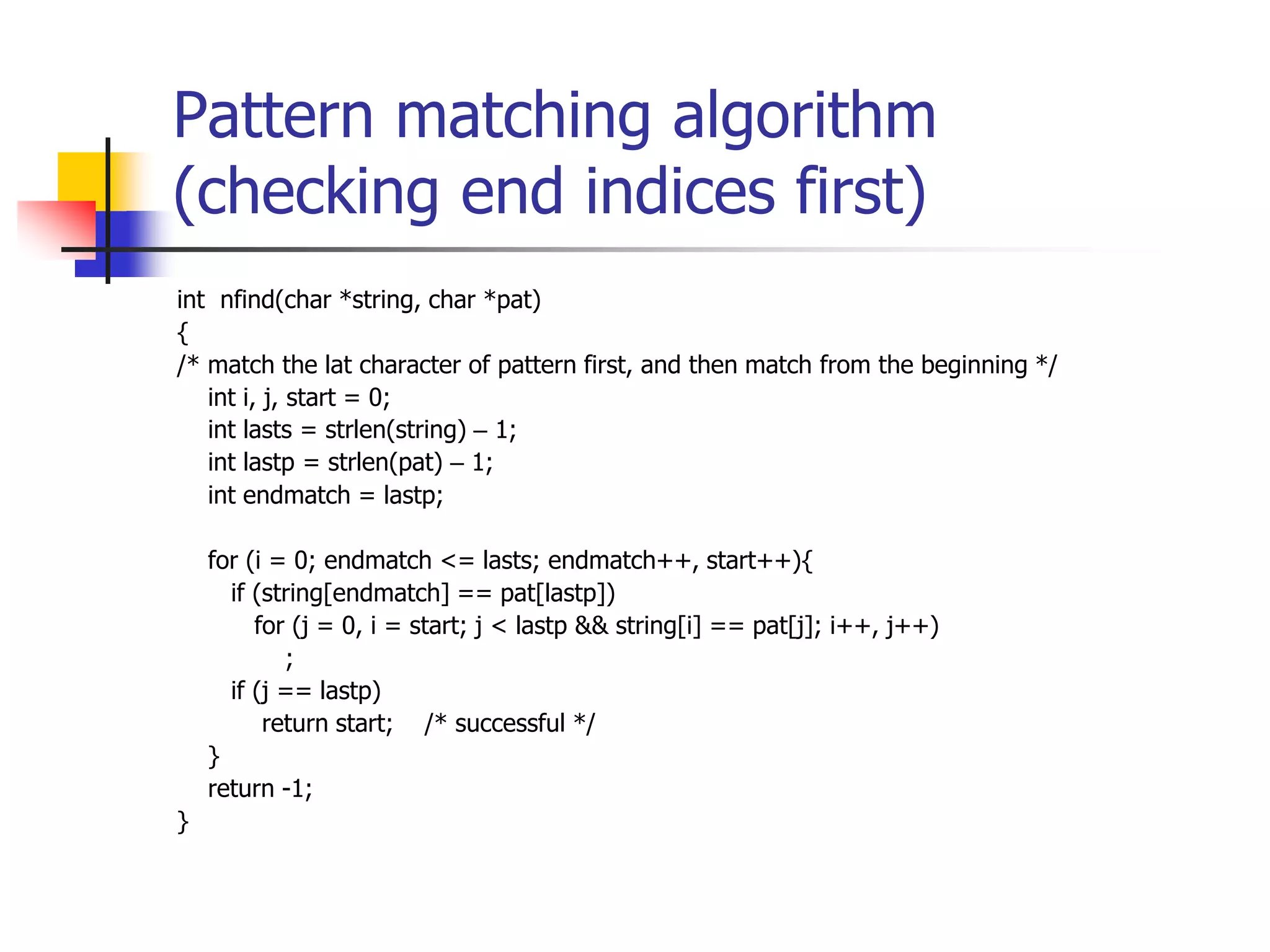 Pattern matching algorithm (checking end indices first)

int  nfind(char *string, char *pat)
{
/* match the lat character of pattern first, and then match from the beginning */
   int i, j, start = 0;
   int lasts = strlen(string) – 1;
   int lastp = strlen(pat) – 1;
   int endmatch = lastp;

   for (i = 0; endmatch <= lasts; endmatch++, start++){
      if (string[endmatch] == pat[lastp])
         for (j = 0, i = start; j < lastp && string[i] == pat[j]; i++, j++)
            ;
      if (j == lastp)
         return start;    /* successful */
   }
   return -1;
}